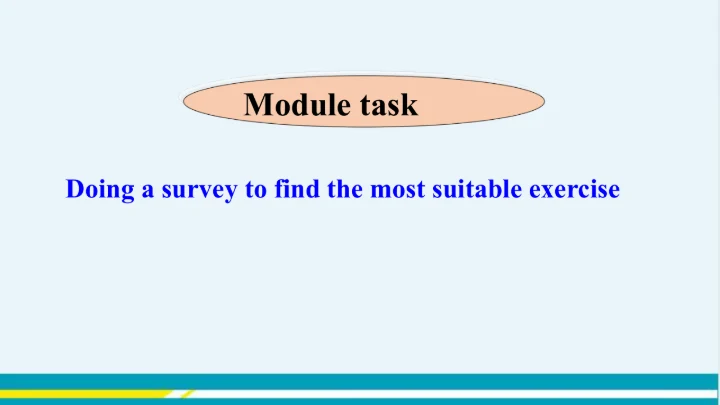 Module task

Doing a survey to find the most suitable exercise